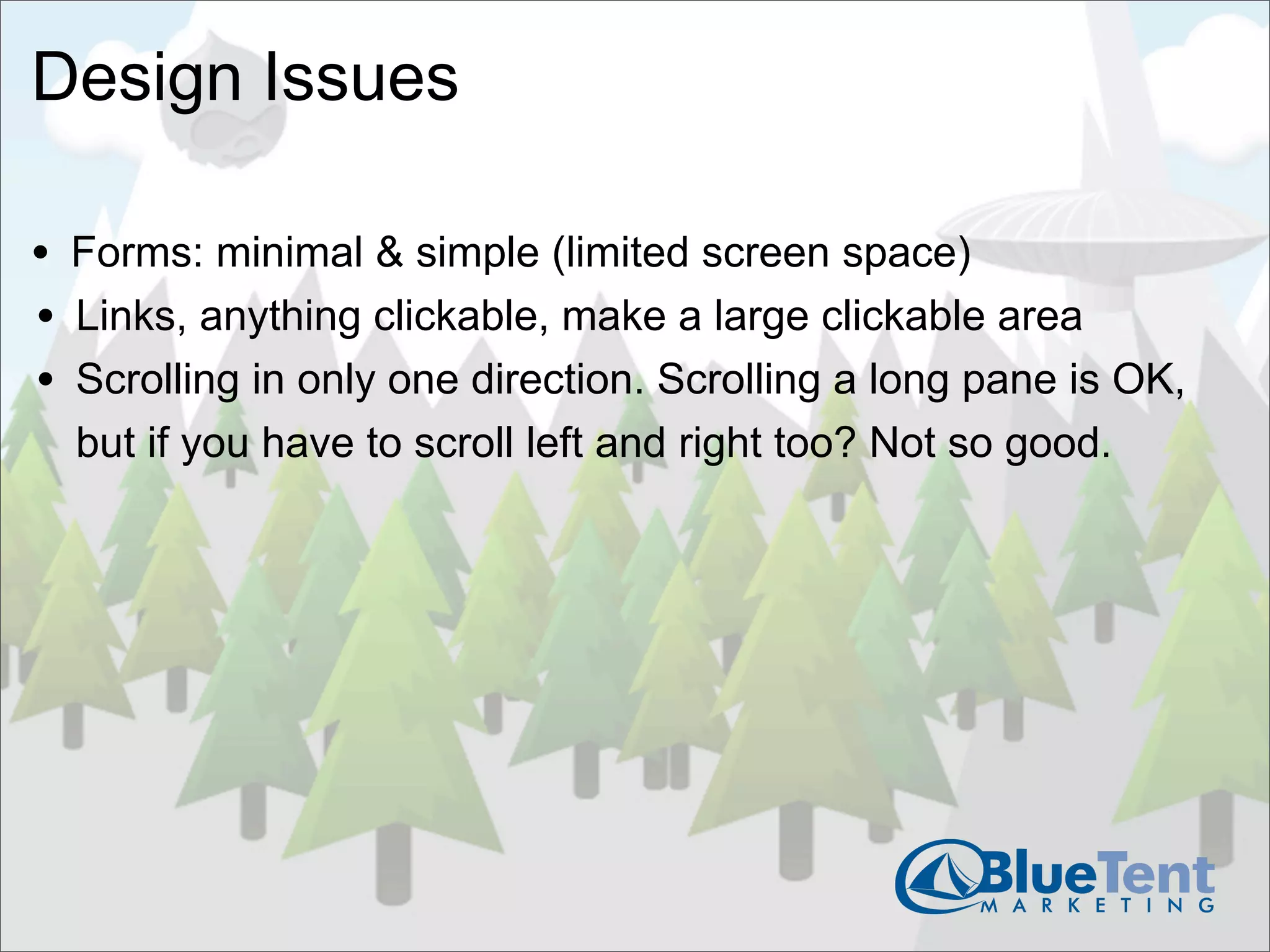 Design Issues

• Forms: minimal & simple (limited screen space)
• Links, anything clickable, make a large clickable area
• Scrolling in only one direction. Scrolling a long pane is OK, but if you have to scroll left and right too? Not so good.

BlueTent
MARKETING